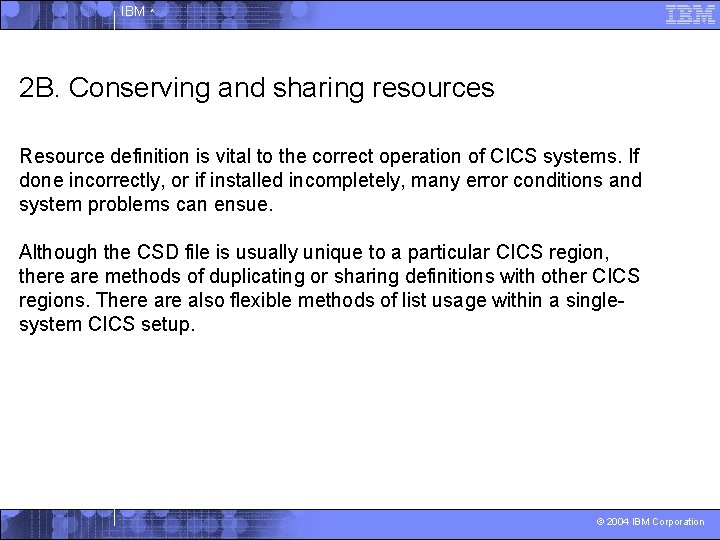 IBM

IBM

2B. Conserving and sharing resources

Resource definition is vital to the correct operation of CICS systems. If done incorrectly, or if installed incompletely, many error conditions and system problems can ensue.

Although the CSD file is usually unique to a particular CICS region, there are methods of duplicating or sharing definitions with other CICS regions. There are also flexible methods of list usage within a single-system CICS setup.

© 2004 IBM Corporation